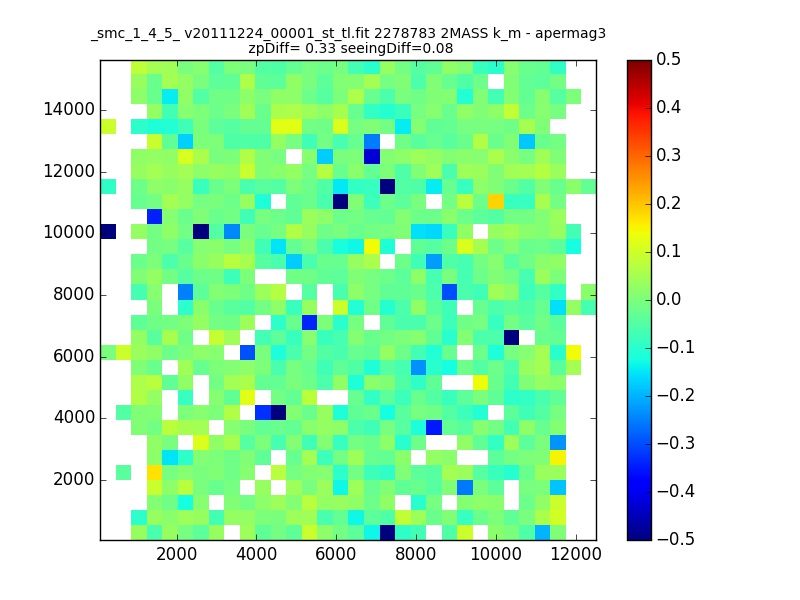 _smc_1_4_5_ v20111224_00001_st_tl.fit 2278783 2MASS k_m - apermag3
zpDiff= 0.33 seeingDiff=0.08

14000
12000
10000
8000
6000
4000
2000

2000 4000 6000 8000 10000 12000

0.5
0.4
0.3
0.2
0.1
0.0
−0.1
−0.2
−0.3
−0.4
−0.5